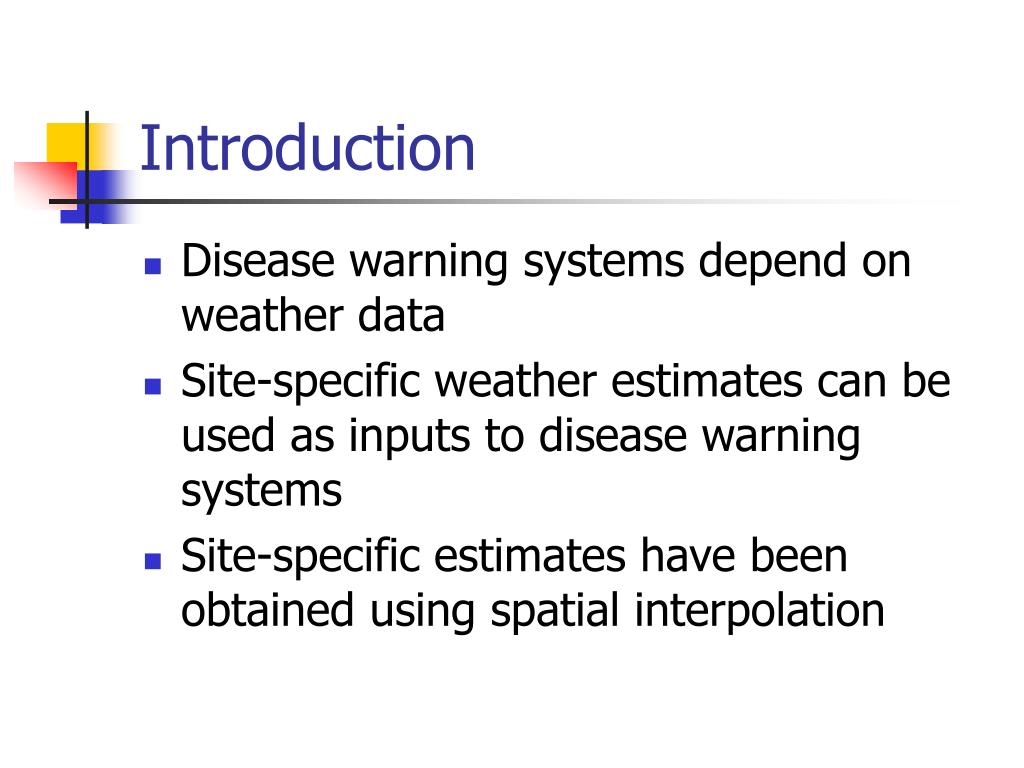 Introduction

- Disease warning systems depend on weather data
- Site-specific weather estimates can be used as inputs to disease warning systems
- Site-specific estimates have been obtained using spatial interpolation